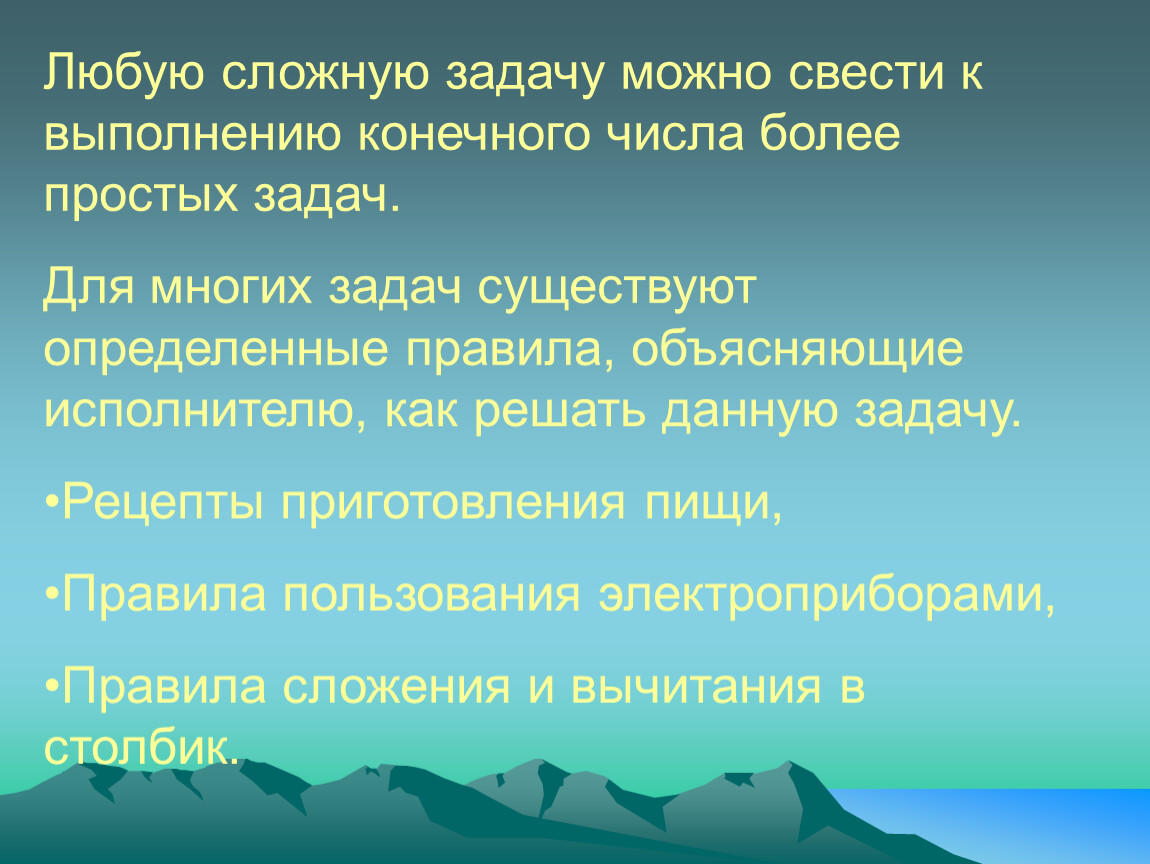 Любую сложную задачу можно свести к выполнению конечного числа более простых задач.

Для многих задач существуют определенные правила, объясняющие исполнителю, как решать данную задачу.

•Рецепты приготовления пищи,

•Правила пользования электроприборами,

•Правила сложения и вычитания в столбик.